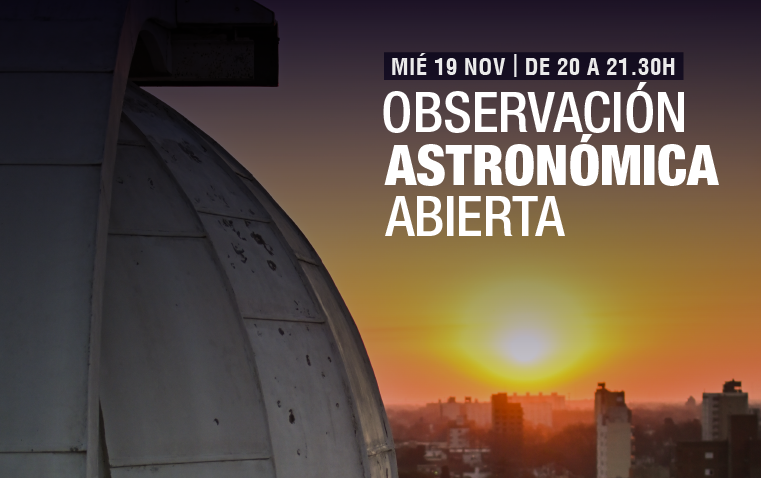 MIÉ 19 NOV | DE 20 A 21.30H

OBSERVACIÓN ASTRONÓMICA ABIERTA